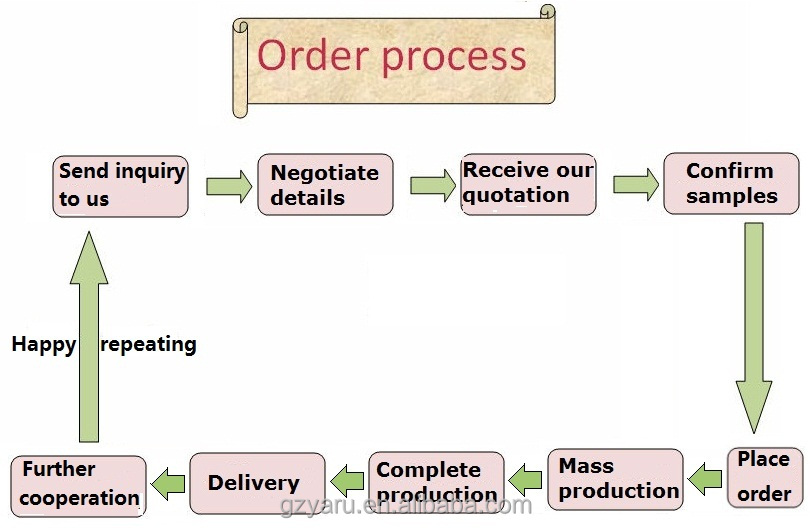 Order process

Send inquiry to us

Negotiate details

Receive our quotation

Confirm samples

Place order

Mass production

Complete production

Delivery

Further cooperation

Happy repeating

gzyaru.en.alibaba.com